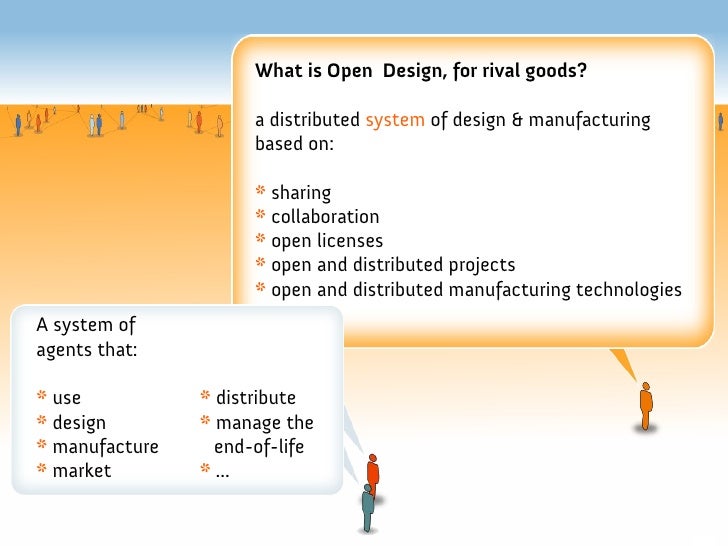 What is Open Design, for rival goods?

a distributed system of design & manufacturing based on:

* sharing
* collaboration
* open licenses
* open and distributed projects
* open and distributed manufacturing technologies

A system of agents that:

* use
* design
* manufacture
* market

* distribute
* manage the end-of-life
* ...